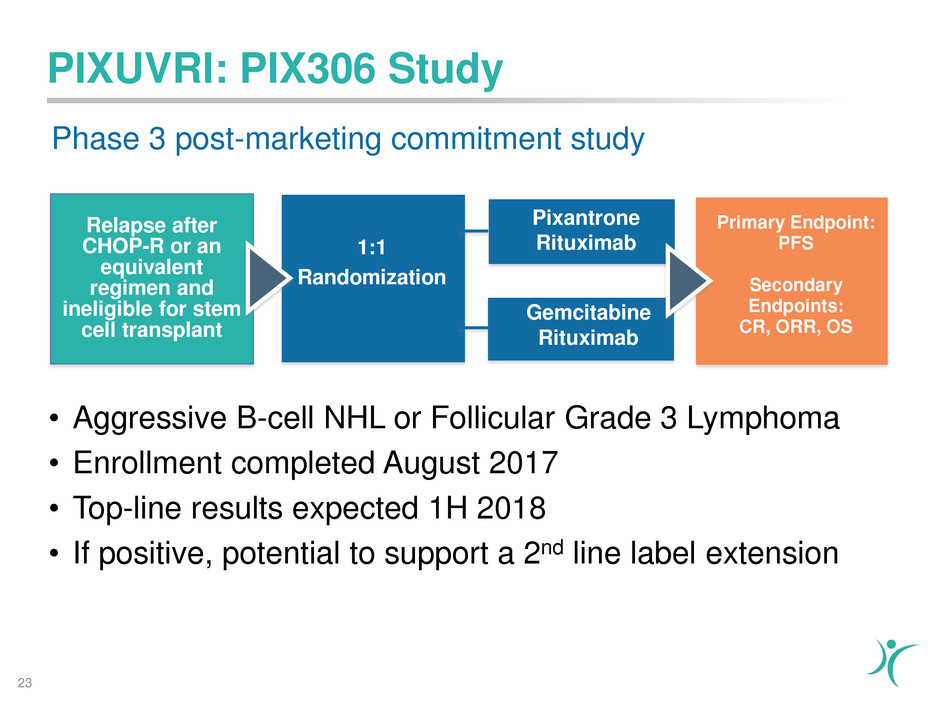 PIXUVRI: PIX306 Study

Phase 3 post-marketing commitment study

Relapse after CHOP-R or an equivalent regimen and ineligible for stem cell transplant

1:1
Randomization

Pixantrone
Rituximab

Gemcitabine
Rituximab

Primary Endpoint: PFS

Secondary Endpoints: CR, ORR, OS

• Aggressive B-cell NHL or Follicular Grade 3 Lymphoma
• Enrollment completed August 2017
• Top-line results expected 1H 2018
• If positive, potential to support a 2$^{nd}$ line label extension

23